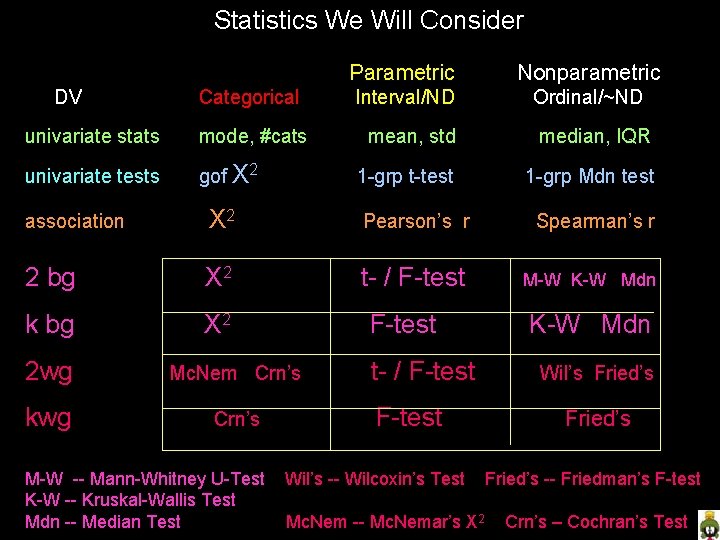 Statistics We Will Consider

| DV | Categorical | Parametric Interval/ND | Nonparametric Ordinal/~ND |
|---|---|---|---|
| univariate stats | mode, #cats | mean, std | median, IQR |
| univariate tests | gof $X^2$ | 1-grp t-test | 1-grp Mdn test |
| association | $X^2$ | Pearson's r | Spearman's r |
| 2 bg | $X^2$ | t- / F-test | M-W K-W Mdn |
| k bg | $X^2$ | F-test | K-W Mdn |
| 2wg | McNem Crn's | t- / F-test | Wil's Fried's |
| kwg | Crn's | F-test | Fried's |

M-W -- Mann-Whitney U-Test
K-W -- Kruskal-Wallis Test
Mdn -- Median Test

Wil's -- Wilcoxin's Test
McNem -- McNemar's $X^2$

Fried's -- Friedman's F-test
Crn's – Cochran's Test